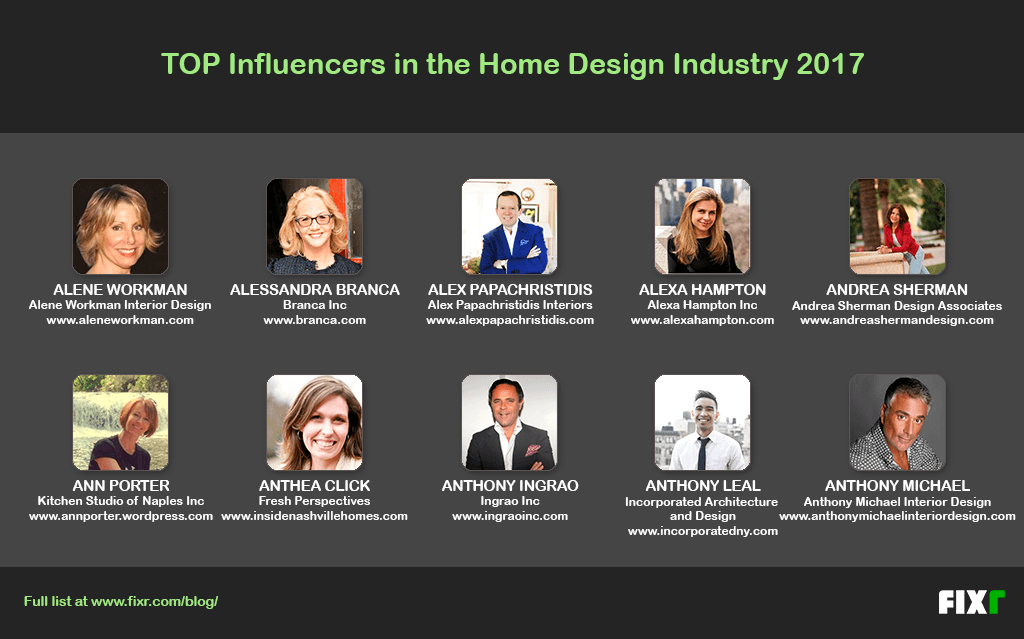 TOP Influencers in the Home Design Industry 2017

ALENE WORKMAN
Alene Workman Interior Design
www.aleneworkman.com

ALESSANDRA BRANCA
Branca Inc
www.branca.com

ALEX PAPACHRISTIDIS
Alex Papachristidis Interiors
www.alexpapachristidis.com

ALEXA HAMPTON
Alexa Hampton Inc
www.alexahampton.com

ANDREA SHERMAN
Andrea Sherman Design Associates
www.andreashermandesign.com

ANN PORTER
Kitchen Studio of Naples Inc
www.annporter.wordpress.com

ANTHEA CLICK
Fresh Perspectives
www.insidenashvillehomes.com

ANTHONY INGRAO
Ingrao Inc
www.ingraoinc.com

ANTHONY LEAL
Incorporated Architecture and Design
www.incorporatedny.com

ANTHONY MICHAEL
Anthony Michael Interior Design
www.anthonymichaelinteriordesign.com

Full list at www.fixr.com/blog/

FIXR